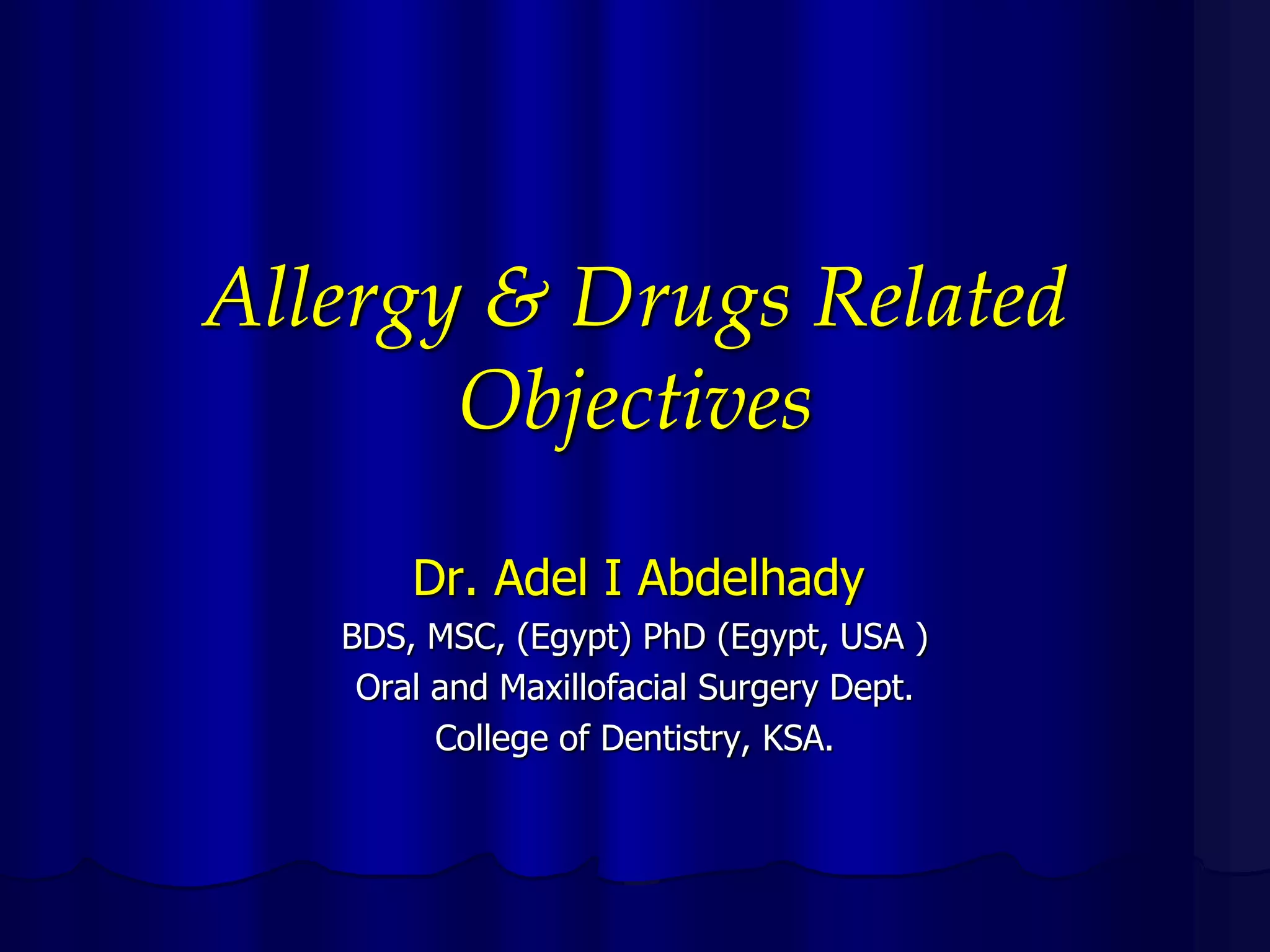 Allergy & Drugs Related Objectives

Dr. Adel I Abdelhady

BDS, MSC, (Egypt) PhD (Egypt, USA )

Oral and Maxillofacial Surgery Dept.

College of Dentistry, KSA.